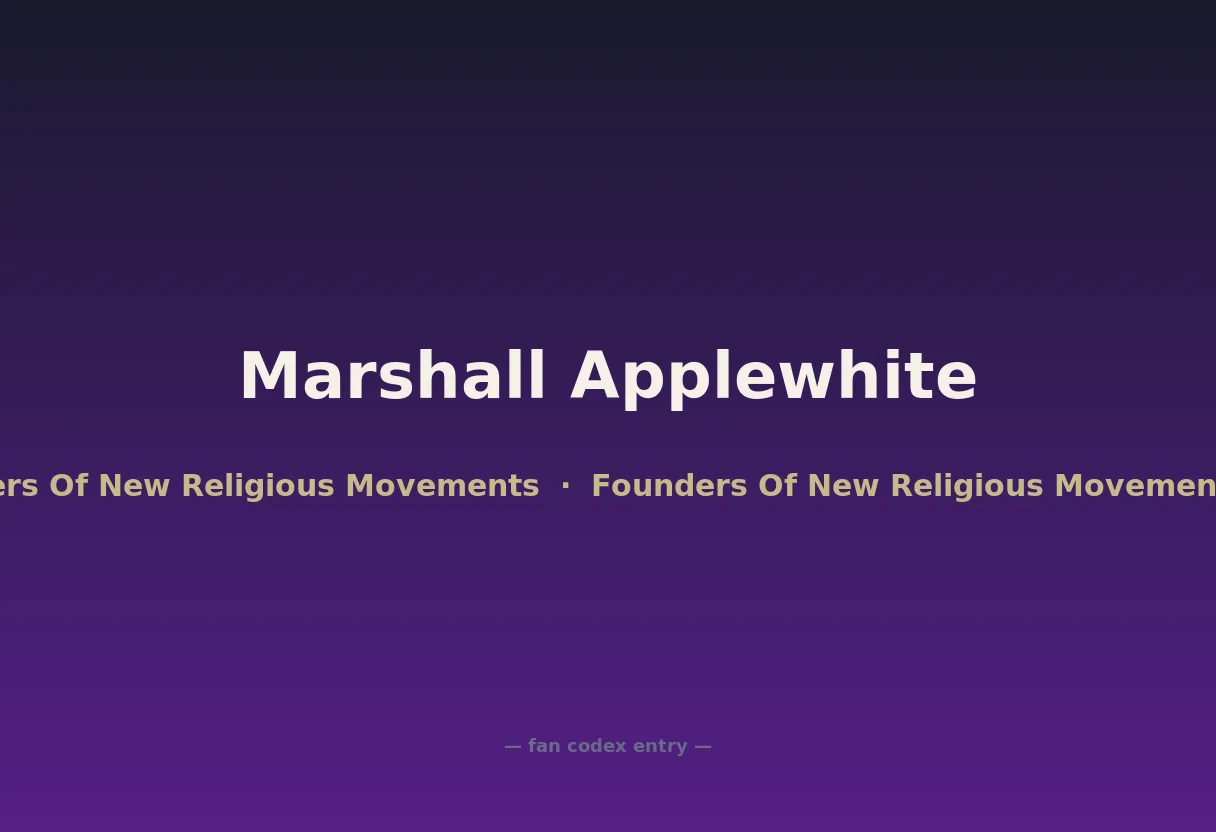 Marshall Applewhite

ers Of New Religious Movements · Founders Of New Religious Movemen

— fan codex entry —